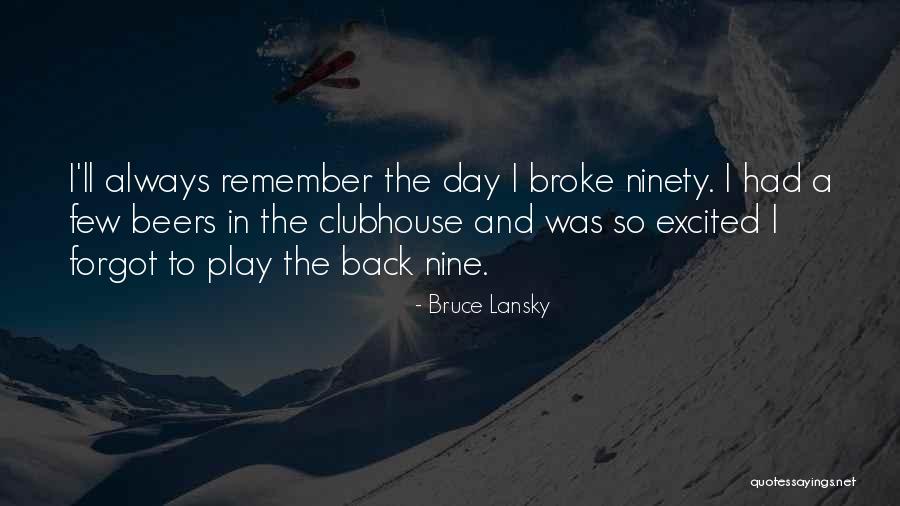 I'll always remember the day I broke ninety. I had a few beers in the clubhouse and was so excited I forgot to play the back nine.

- Bruce Lansky

quotessayings.net